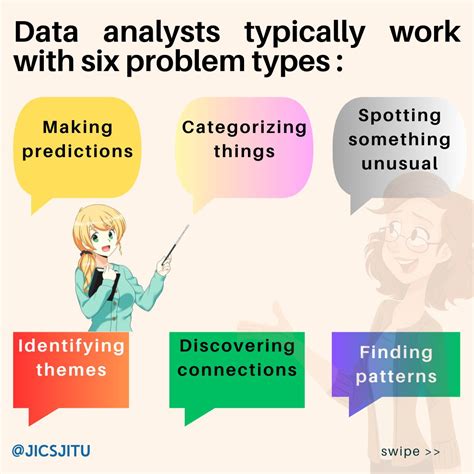 Data analysts typically work with six problem types :

Making predictions

Categorizing things

Spotting something unusual

Identifying themes

Discovering connections

Finding patterns

@JICSJITU

swipe >>